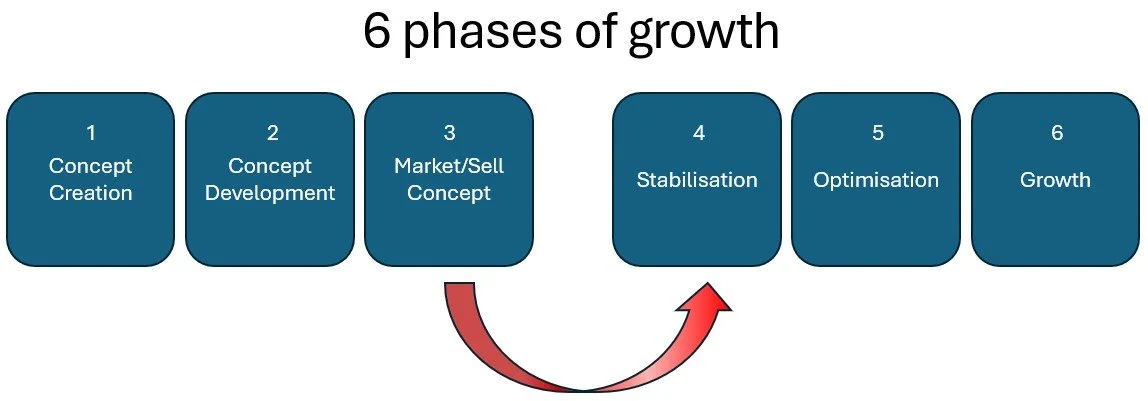 6 phases of growth

1
Concept Creation

2
Concept Development

3
Market/Sell Concept

4
Stabilisation

5
Optimisation

6
Growth